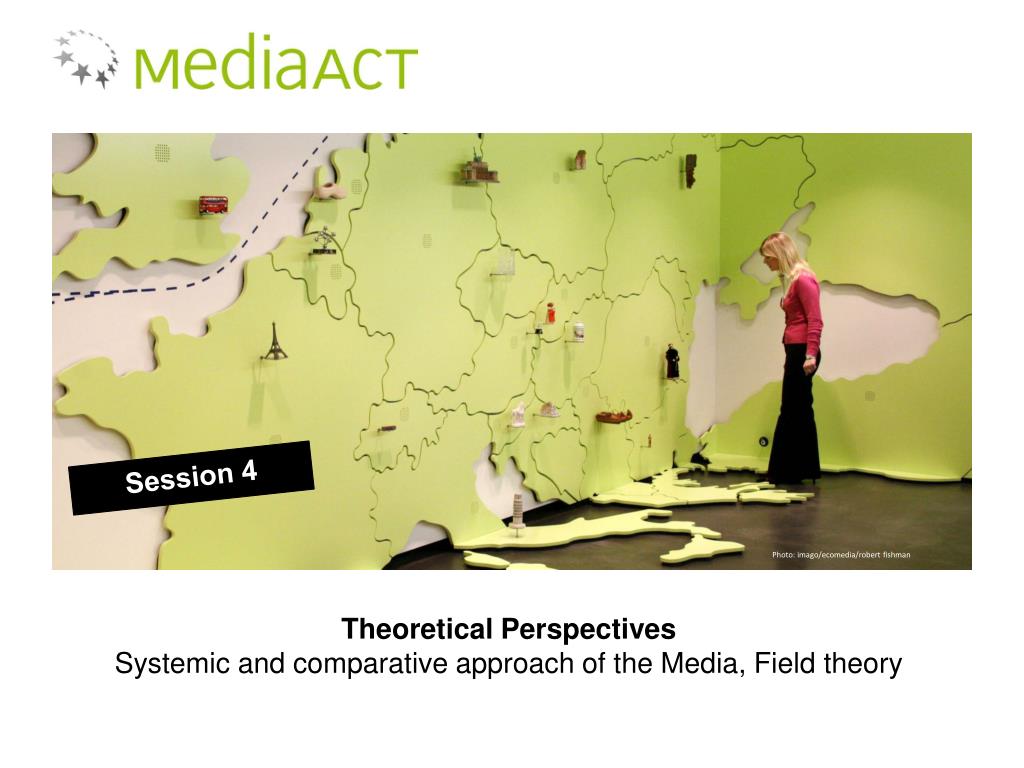 MediaACT

Session 4

Photo: imago/ecomedia/robert fishman

Theoretical Perspectives
Systemic and comparative approach of the Media, Field theory